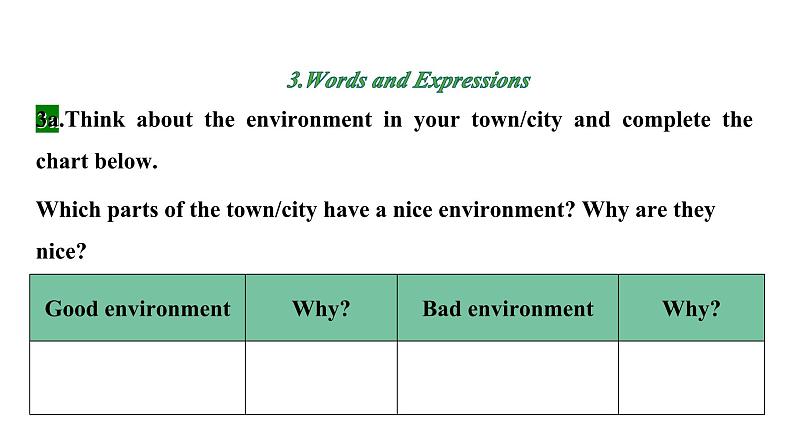 3.Words and Expressions

3a.Think about the environment in your town/city and complete the chart below.

Which parts of the town/city have a nice environment? Why are they nice?

| Good environment | Why? | Bad environment | Why? |
|---|---|---|---|
| | | | |